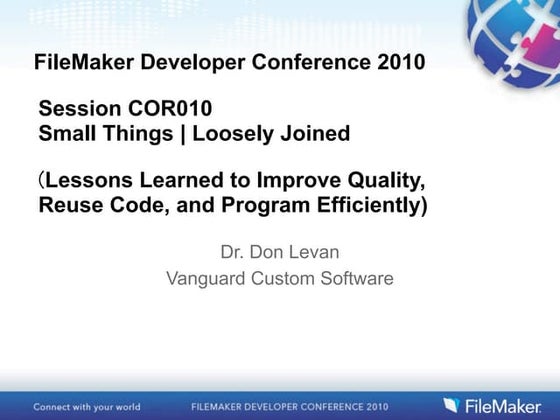 FileMaker Developer Conference 2010

Session COR010
Small Things | Loosely Joined

(Lessons Learned to Improve Quality, Reuse Code, and Program Efficiently)

Dr. Don Levan
Vanguard Custom Software

Connect with your world FILEMAKER DEVELOPER CONFERENCE 2010 FileMaker